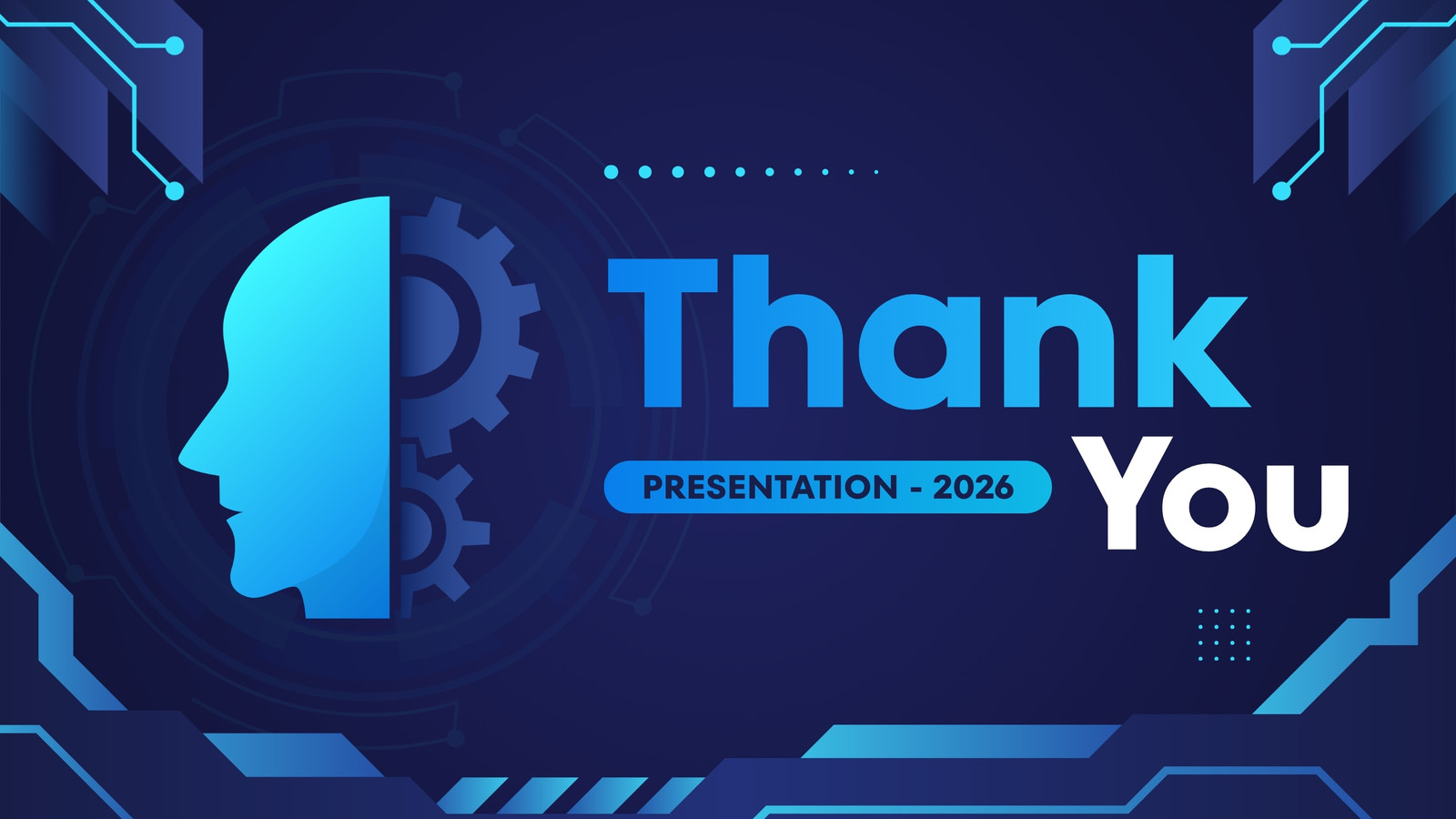 Thank
PRESENTATION - 2026
You